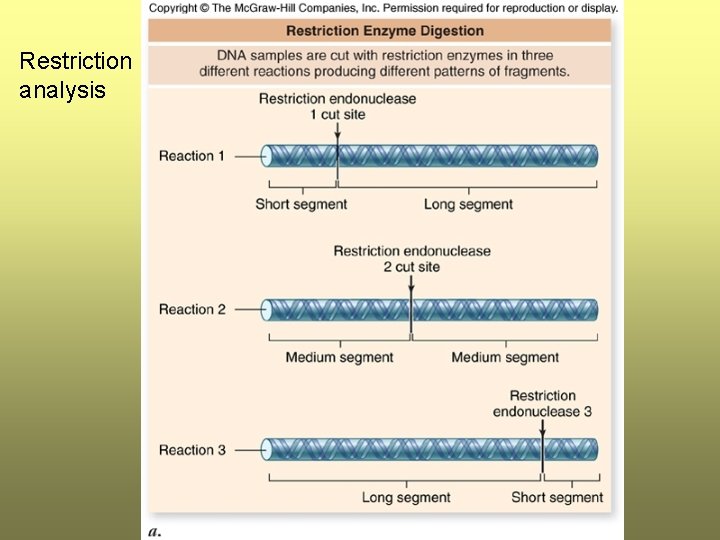 Restriction analysis

Copyright © The McGraw-Hill Companies, Inc. Permission required for reproduction or display.

Restriction Enzyme Digestion

DNA samples are cut with restriction enzymes in three different reactions producing different patterns of fragments.

Restriction endonuclease 1 cut site

Reaction 1

Short segment

Long segment

Restriction endonuclease 2 cut site

Reaction 2

Medium segment

Medium segment

Restriction endonuclease 3

Reaction 3

Long segment

Short segment

a.